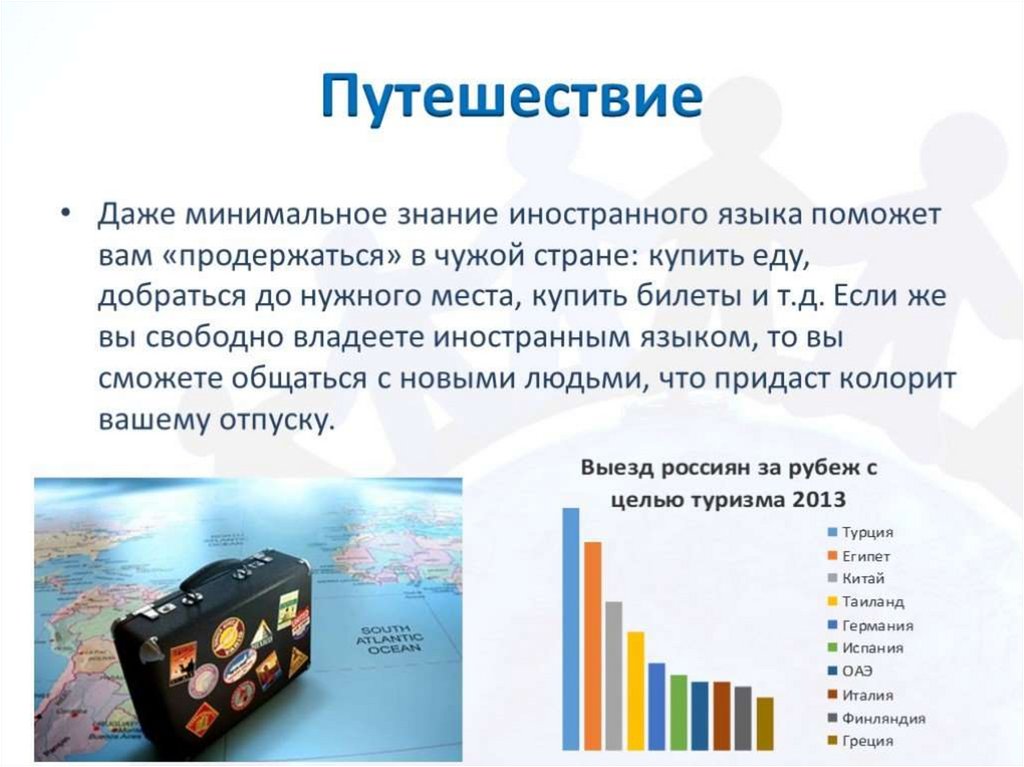 Путешествие

• Даже минимальное знание иностранного языка поможет вам «продержаться» в чужой стране: купить еду, добраться до нужного места, купить билеты и т.д. Если же вы свободно владеете иностранным языком, то вы сможете общаться с новыми людьми, что придаст колорит вашему отпуску.

SOUTH ATLANTIC OCEAN

Выезд россиян за рубеж с целью туризма 2013

Турция
Египет
Китай
Таиланд
Германия
Испания
ОАЭ
Италия
Финляндия
Греция